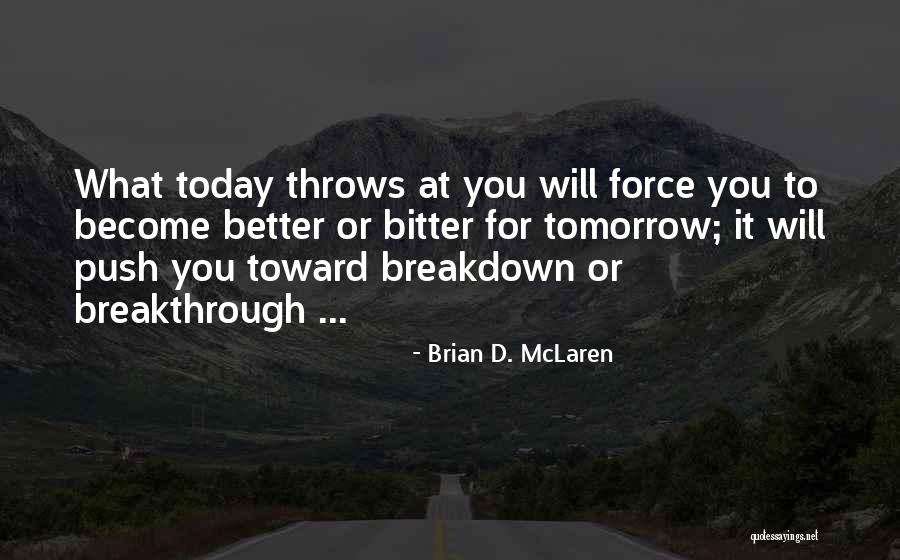 What today throws at you will force you to become better or bitter for tomorrow; it will push you toward breakdown or breakthrough ...

- Brian D. McLaren

quotessayings.net